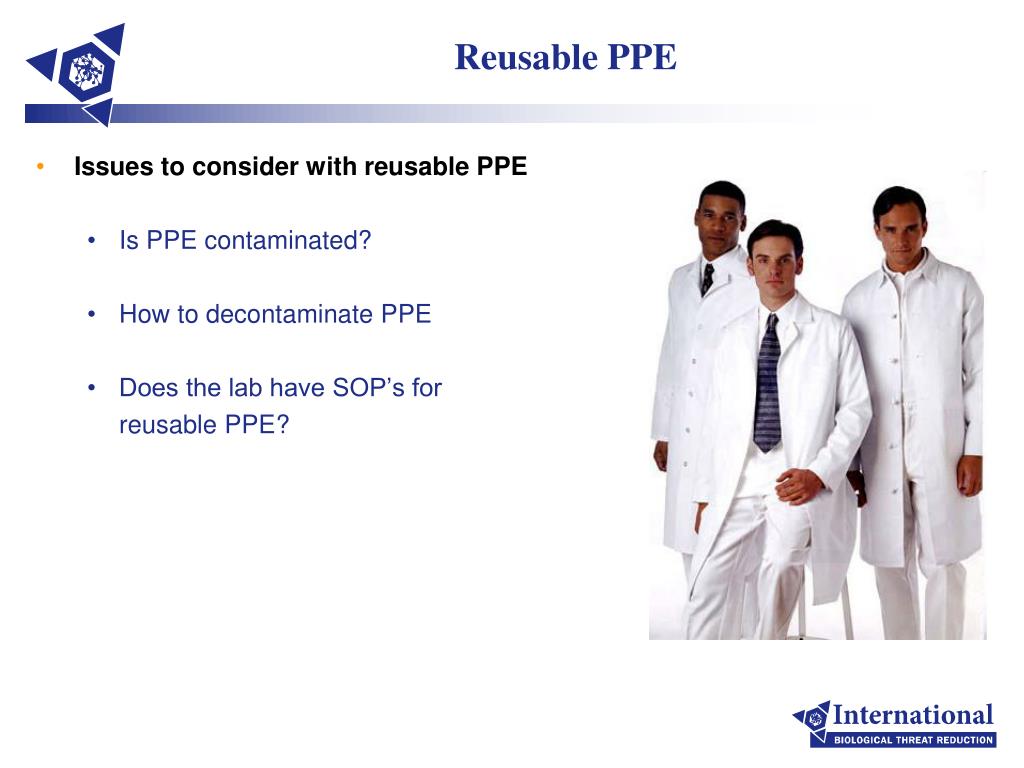 Reusable PPE

• Issues to consider with reusable PPE

• Is PPE contaminated?

• How to decontaminate PPE

• Does the lab have SOP’s for reusable PPE?

International
BIOLOGICAL THREAT REDUCTION